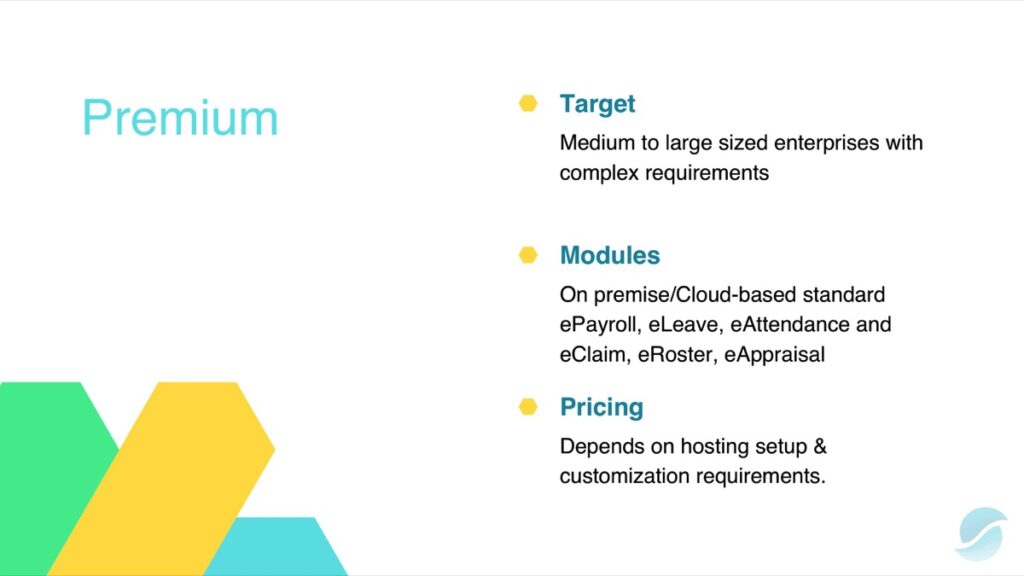 Premium

Target

Medium to large sized enterprises with complex requirements

Modules

On premise/Cloud-based standard ePayroll, eLeave, eAttendance and eClaim, eRoster, eAppraisal

Pricing

Depends on hosting setup & customization requirements.